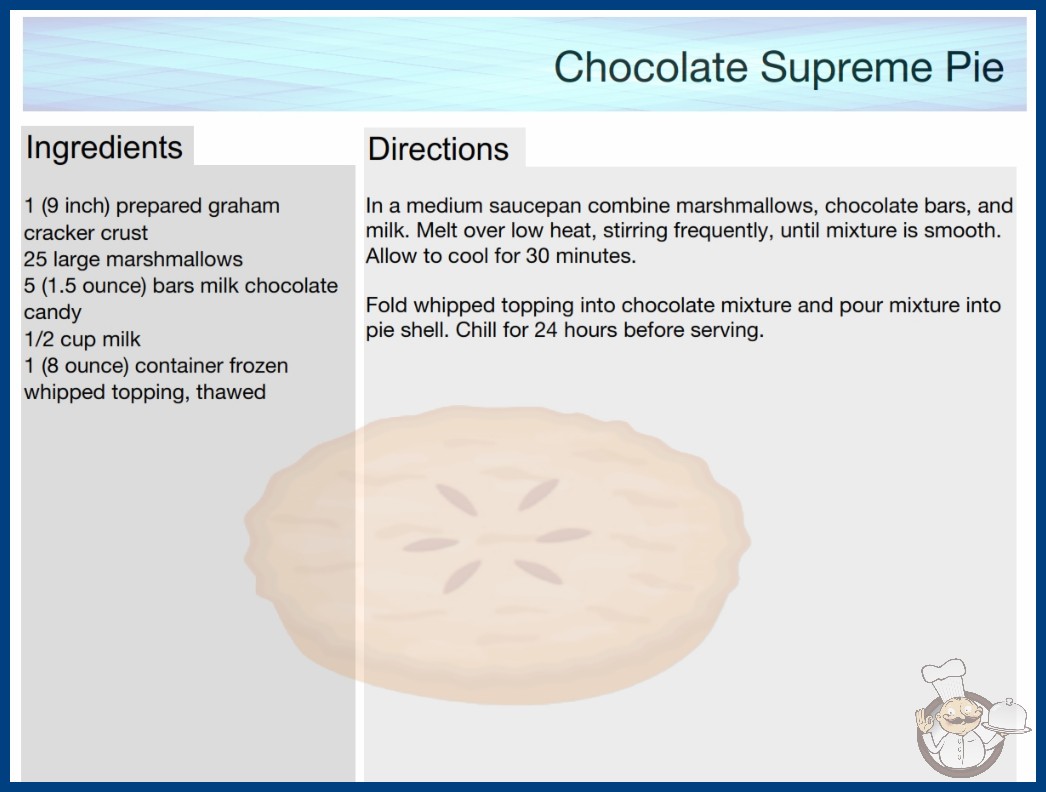 Chocolate Supreme Pie

Ingredients

1 (9 inch) prepared graham cracker crust
25 large marshmallows
5 (1.5 ounce) bars milk chocolate candy
1/2 cup milk
1 (8 ounce) container frozen whipped topping, thawed

Directions

In a medium saucepan combine marshmallows, chocolate bars, and milk. Melt over low heat, stirring frequently, until mixture is smooth. Allow to cool for 30 minutes.

Fold whipped topping into chocolate mixture and pour mixture into pie shell. Chill for 24 hours before serving.